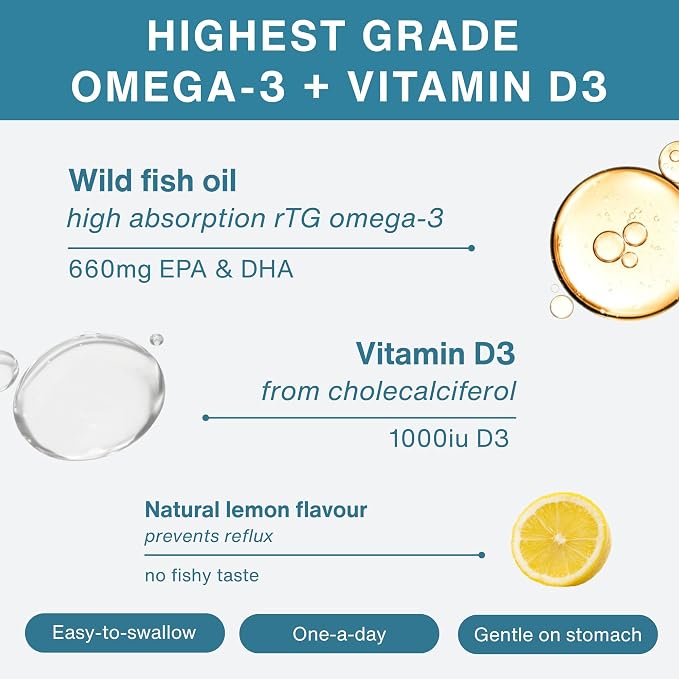 HIGHEST GRADE OMEGA-3 + VITAMIN D3

Wild fish oil
high absorption rTG omega-3

660mg EPA & DHA

Vitamin D3
from cholecalciferol

1000iu D3

Natural lemon flavour
prevents reflux

no fishy taste

Easy-to-swallow

One-a-day

Gentle on stomach